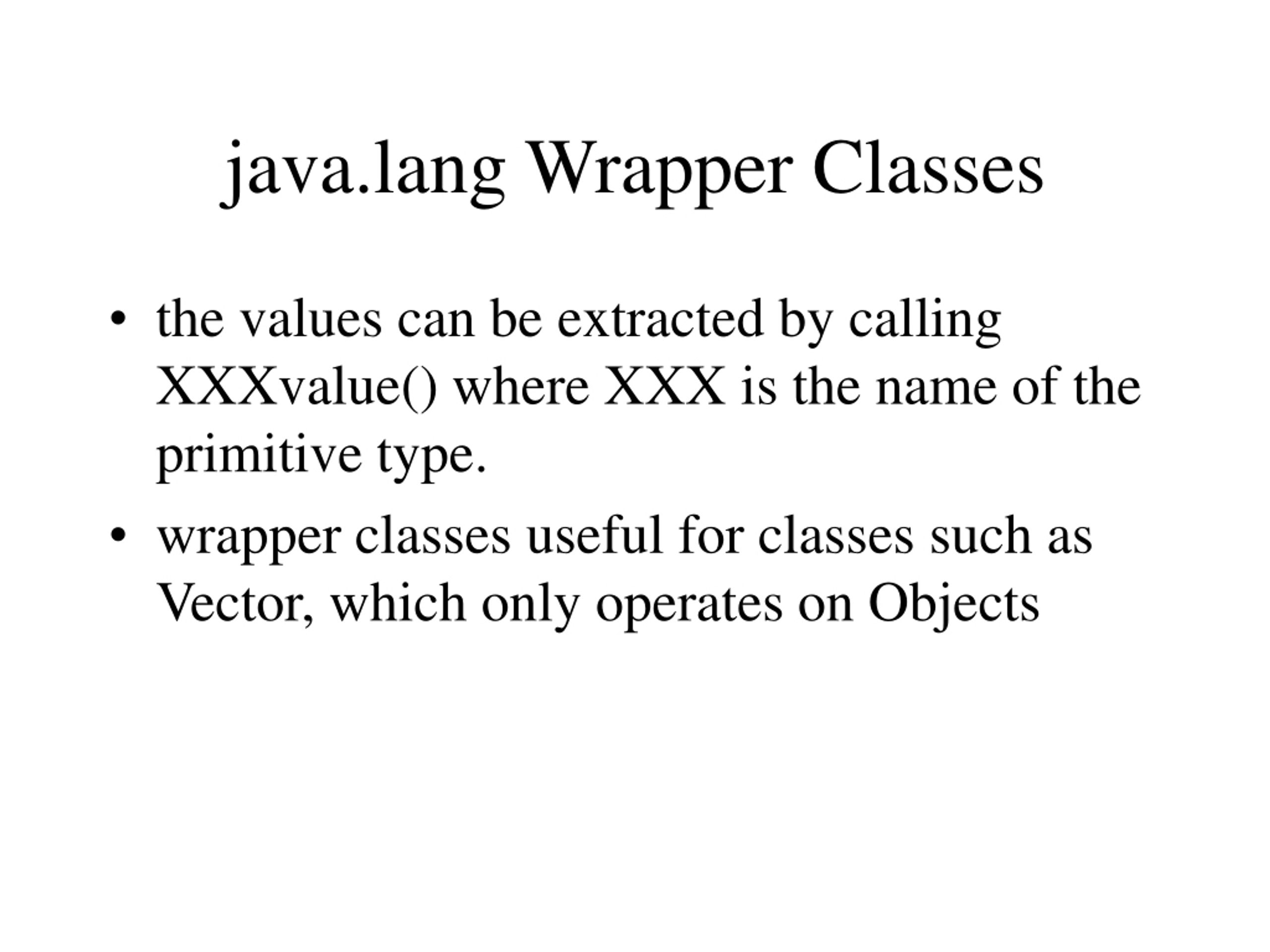 java.lang Wrapper Classes

• the values can be extracted by calling XXXvalue() where XXX is the name of the primitive type.

• wrapper classes useful for classes such as Vector, which only operates on Objects